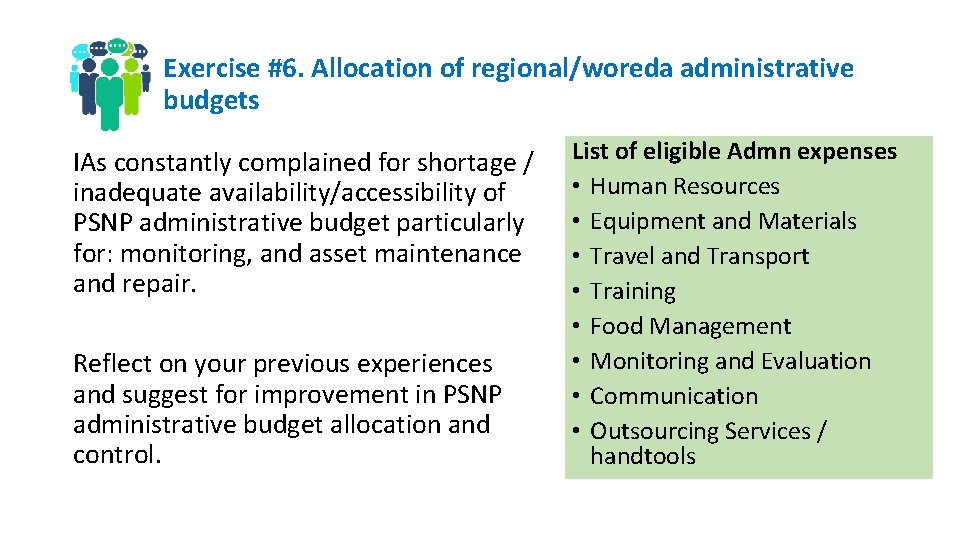 Exercise #6. Allocation of regional/woreda administrative budgets

IAs constantly complained for shortage / inadequate availability/accessibility of PSNP administrative budget particularly for: monitoring, and asset maintenance and repair.

Reflect on your previous experiences and suggest for improvement in PSNP administrative budget allocation and control.

List of eligible Admn expenses
• Human Resources
• Equipment and Materials
• Travel and Transport
• Training
• Food Management
• Monitoring and Evaluation
• Communication
• Outsourcing Services / handtools